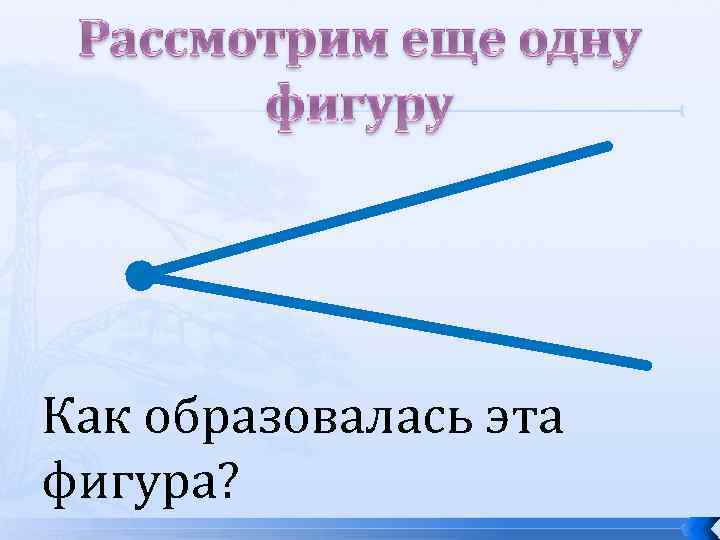 Рассмотрим еще одну фигуру

Как образовалась эта фигура?